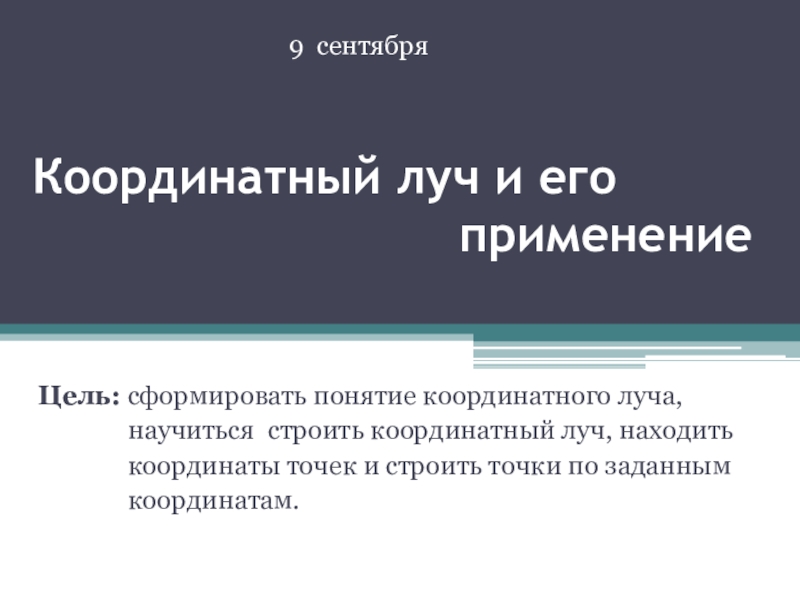 9 сентября

Координатный луч и его применение

Цель: сформировать понятие координатного луча, научиться строить координатный луч, находить координаты точек и строить точки по заданным координатам.